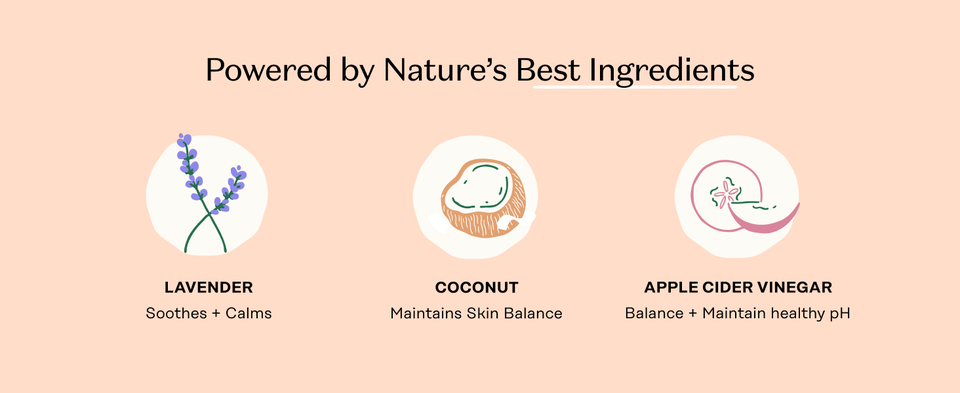 Powered by Nature's Best Ingredients

LAVENDER
Soothes + Calms

COCONUT
Maintains Skin Balance

APPLE CIDER VINEGAR
Balance + Maintain healthy pH